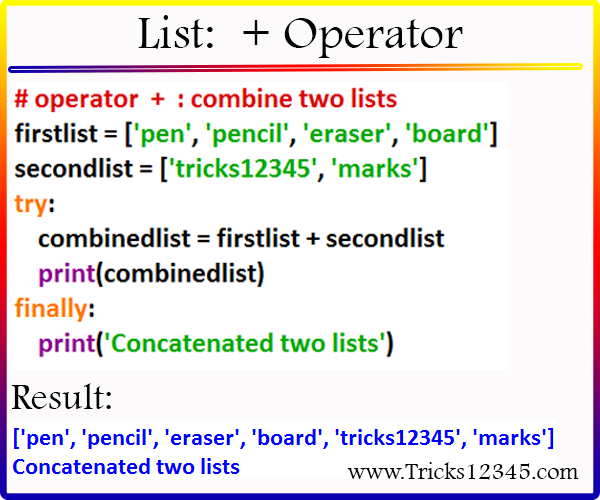 List: + Operator

# operator + : combine two lists
firstlist = ['pen', 'pencil', 'eraser', 'board']
secondlist = ['tricks12345', 'marks']
try:
 combinedlist = firstlist + secondlist
 print(combinedlist)
finally:
 print('Concatenated two lists')

Result:

['pen', 'pencil', 'eraser', 'board', 'tricks12345', 'marks']
Concatenated two lists

www.Tricks12345.com